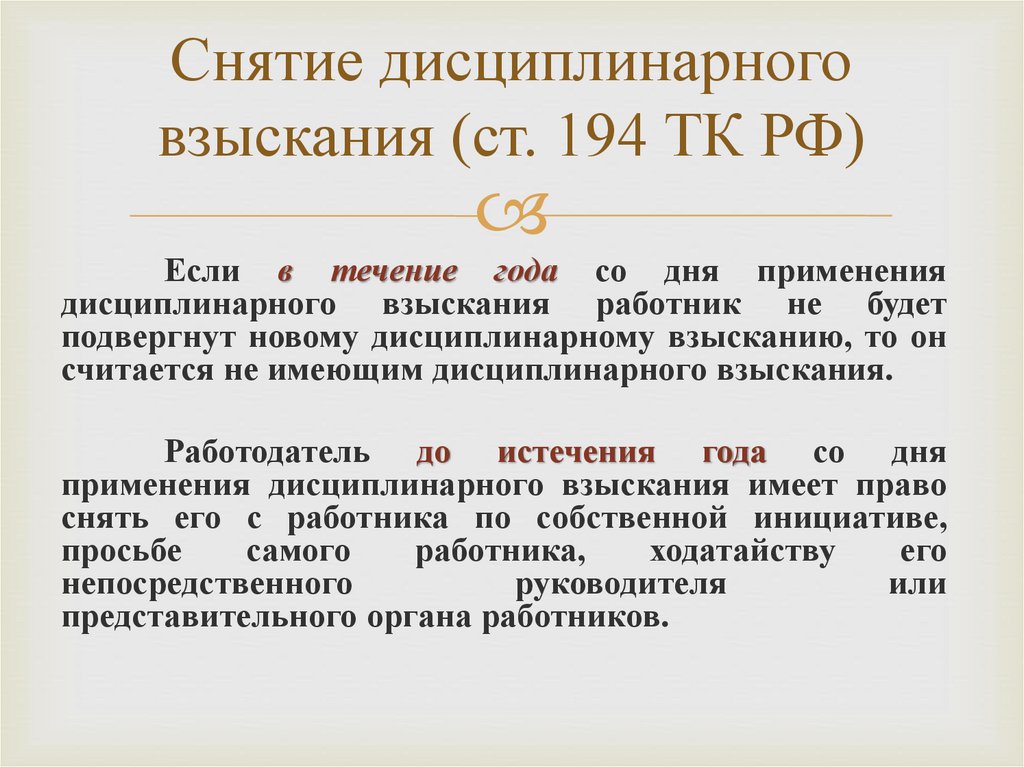 Снятие дисциплинарного взыскания (ст. 194 ТК РФ)

Если в течение года со дня применения дисциплинарного взыскания работник не будет подвергнут новому дисциплинарному взысканию, то он считается не имеющим дисциплинарного взыскания.

Работодатель до истечения года со дня применения дисциплинарного взыскания имеет право снять его с работника по собственной инициативе, просьбе самого работника, ходатайству его непосредственного руководителя или представительного органа работников.